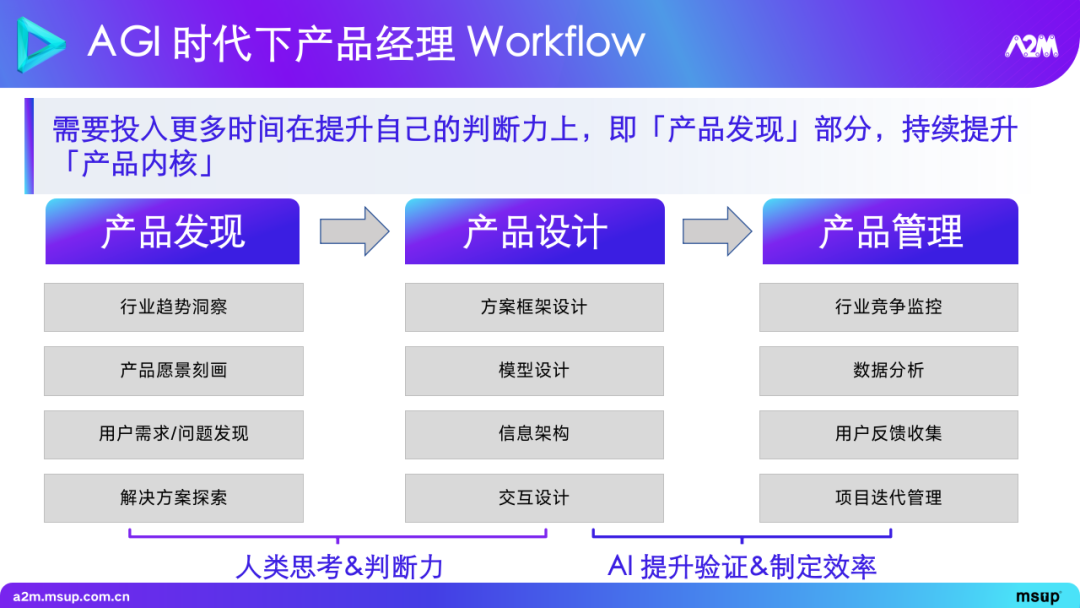 AGI 时代下产品经理 Workflow

A2M

需要投入更多时间在提升自己的判断力上，即「产品发现」部分，持续提升「产品内核」

产品发现

行业趋势洞察

产品愿景刻画

用户需求/问题发现

解决方案探索

产品设计

方案框架设计

模型设计

信息架构

交互设计

产品管理

行业竞争监控

数据分析

用户反馈收集

项目迭代管理

人类思考&判断力

AI 提升验证&制定效率

a2m.msup.com.cn

msup